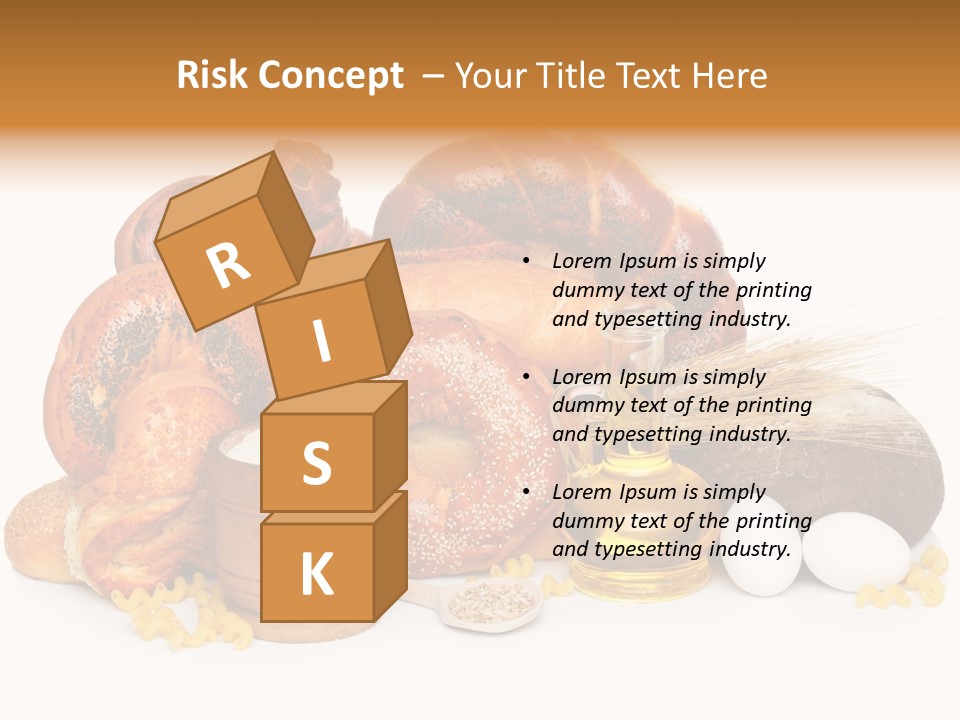 Risk Concept – Your Title Text Here

R
I
S
K

• Lorem Ipsum is simply dummy text of the printing and typesetting industry.

• Lorem Ipsum is simply dummy text of the printing and typesetting industry.

• Lorem Ipsum is simply dummy text of the printing and typesetting industry.